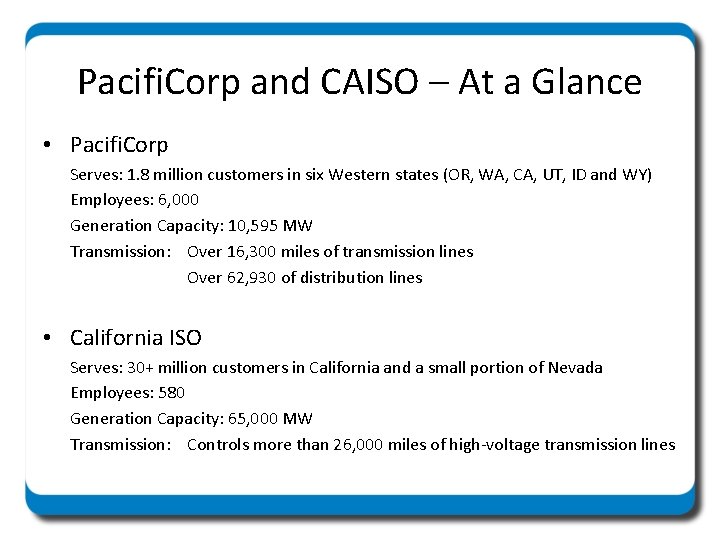 PacifiCorp and CAISO – At a Glance

• PacifiCorp

Serves: 1.8 million customers in six Western states (OR, WA, CA, UT, ID and WY)

Employees: 6,000

Generation Capacity: 10,595 MW

Transmission: Over 16,300 miles of transmission lines

Over 62,930 of distribution lines

• California ISO

Serves: 30+ million customers in California and a small portion of Nevada

Employees: 580

Generation Capacity: 65,000 MW

Transmission: Controls more than 26,000 miles of high-voltage transmission lines